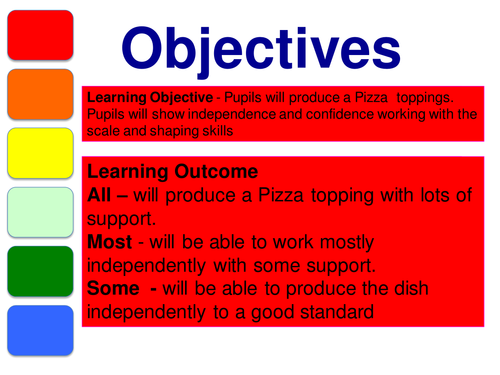 Objectives

Learning Objective - Pupils will produce a Pizza toppings. Pupils will show independence and confidence working with the scale and shaping skills

Learning Outcome
All – will produce a Pizza topping with lots of support.
Most - will be able to work mostly independently with some support.
Some - will be able to produce the dish independently to a good standard